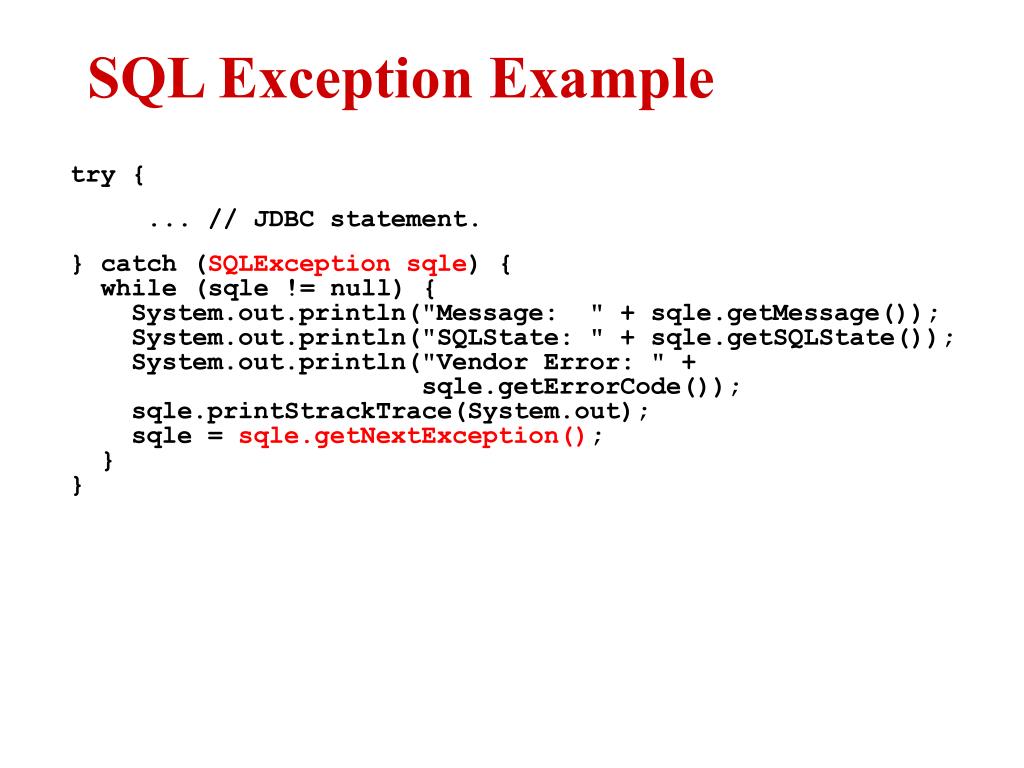 SQL Exception Example

try {

... // JDBC statement.

} catch (SQLException sqle) {
while (sqle != null) {
System.out.println("Message: " + sqle.getMessage());
System.out.println("SQLState: " + sqle.getSQLState());
System.out.println("Vendor Error: " +
sqle.getErrorCode());
sqle.printStrackTrace(System.out);
sqle = sqle.getNextException();
}
}